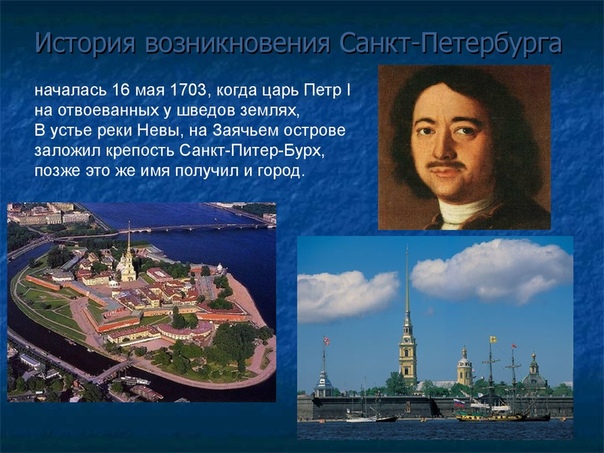 История возникновения Санкт-Петербурга

началась 16 мая 1703, когда царь Петр I на отвоеванных у шведов землях, В устье реки Невы, на Заячьем острове заложил крепость Санкт-Питер-Бурх, позже это же имя получил и город.